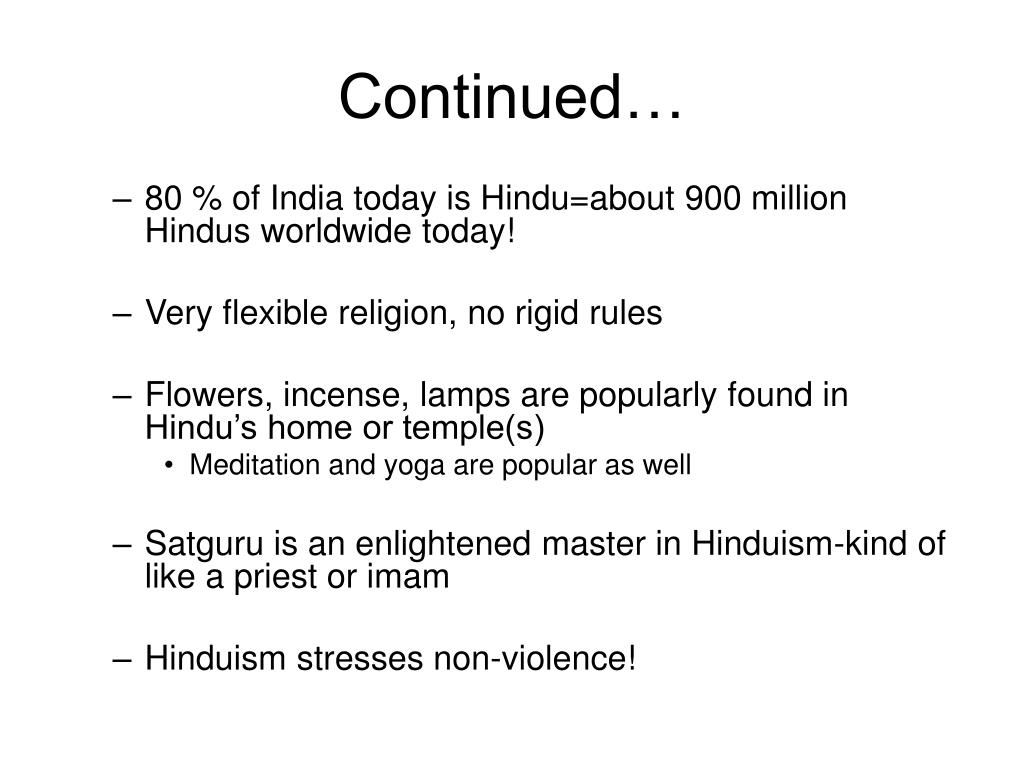 Continued…

– 80 % of India today is Hindu=about 900 million Hindus worldwide today!

– Very flexible religion, no rigid rules

– Flowers, incense, lamps are popularly found in Hindu's home or temple(s)
 • Meditation and yoga are popular as well

– Satguru is an enlightened master in Hinduism-kind of like a priest or imam

– Hinduism stresses non-violence!